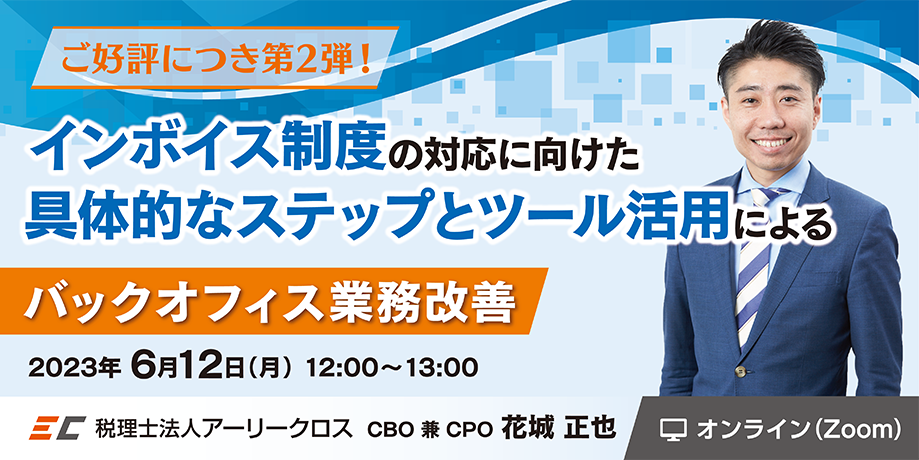 ご好評につき第2弾！

インボイス制度の対応に向けた
具体的なステップとツール活用による

バックオフィス業務改善

2023年 6月12日（月） 12:00～13:00

EC 税理士法人アーリークロス CBO 兼 CPO 花城 正也

オンライン（Zoom）